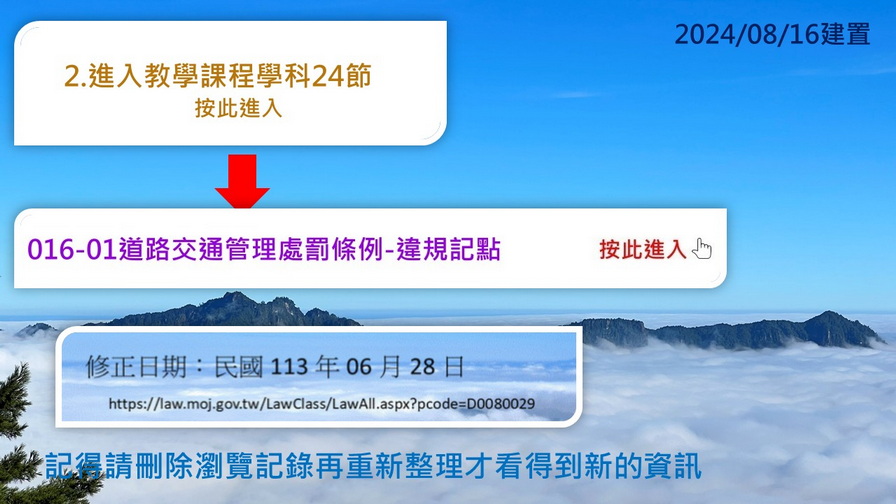 2024/08/16建置

2.進入教學課程學科24節
按此進入

016-01道路交通管理處罰條例-違規記點

按此進入

修正日期：民國 113 年 06 月 28 日
https://law.moj.gov.tw/LawClass/LawAll.aspx?pcode=D0080029

記得請刪除瀏覽記錄再重新整理才看得到新的資訊